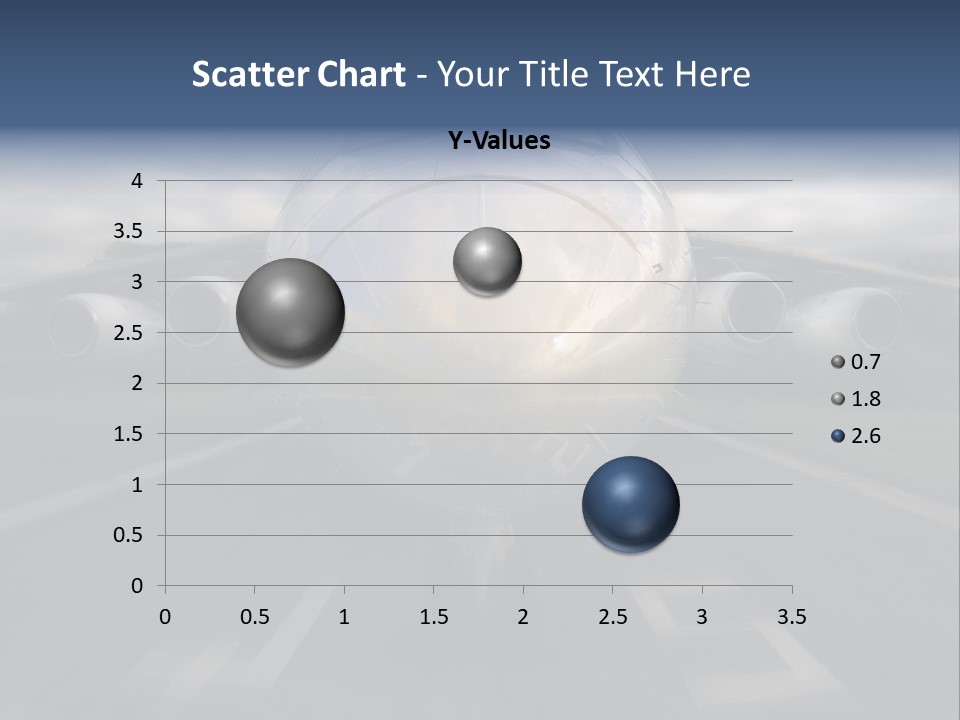 Scatter Chart - Your Title Text Here

Y-Values

4
3.5
3
2.5
2
1.5
1
0.5
0

0 0.5 1 1.5 2 2.5 3 3.5

0.7
1.8
2.6